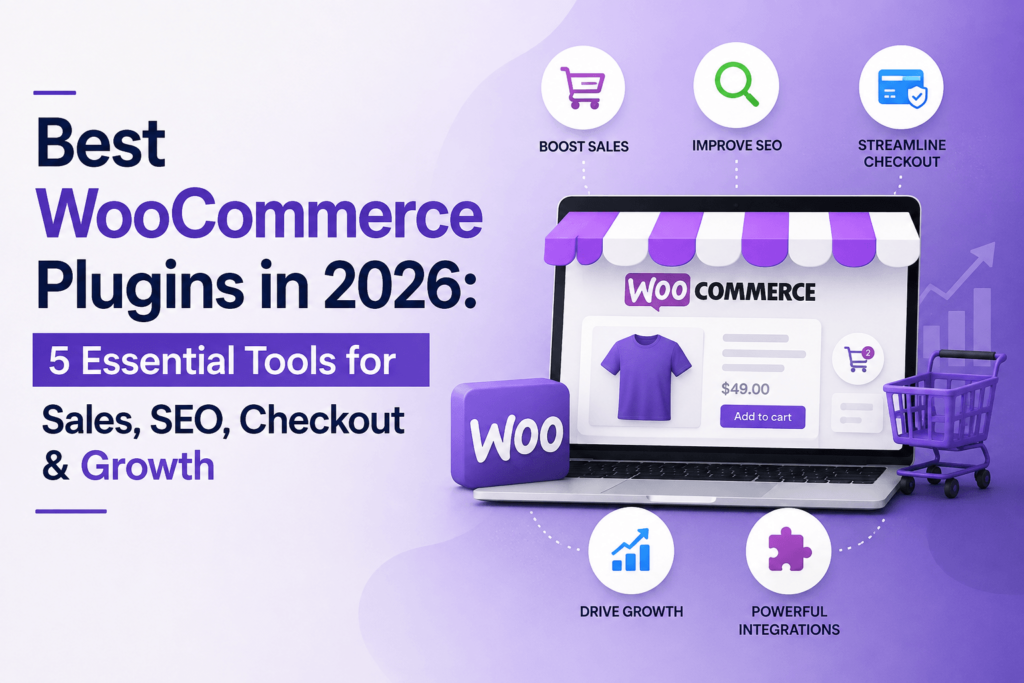 Best WooCommerce Plugins in 2026:

5 Essential Tools for

Sales, SEO, Checkout & Growth

BOOST SALES

IMPROVE SEO

STREAMLINE CHECKOUT

WOO COMMERCE

$49.00

Add to cart

2

Woo

DRIVE GROWTH

POWERFUL INTEGRATIONS